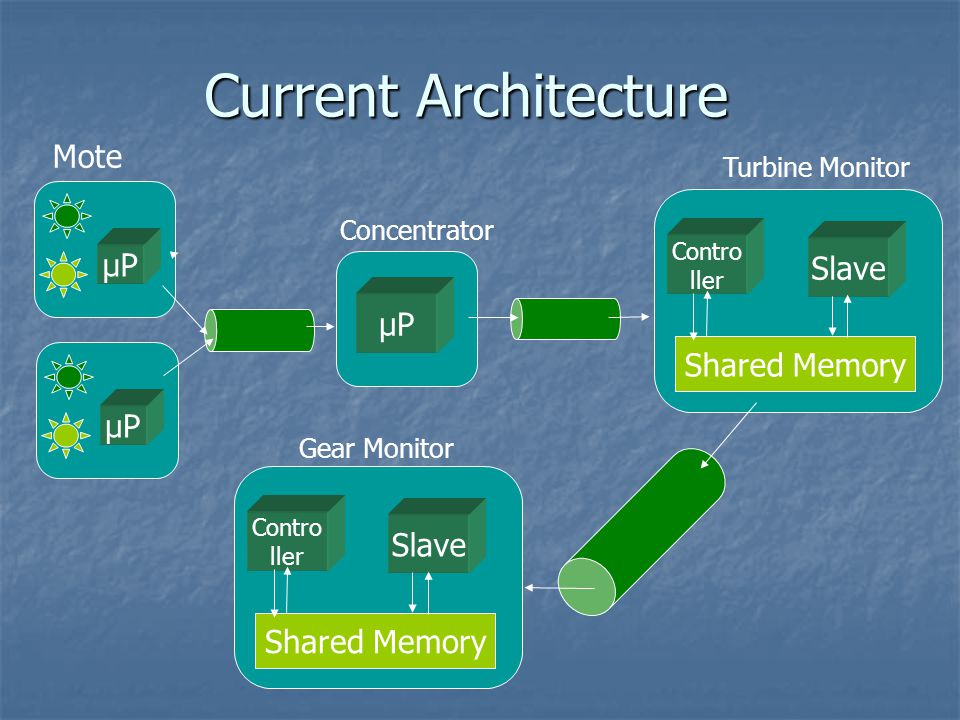 Current Architecture

Mote

μP

μP

Concentrator

μP

Turbine Monitor

Controller

Slave

Shared Memory

Gear Monitor

Controller

Slave

Shared Memory